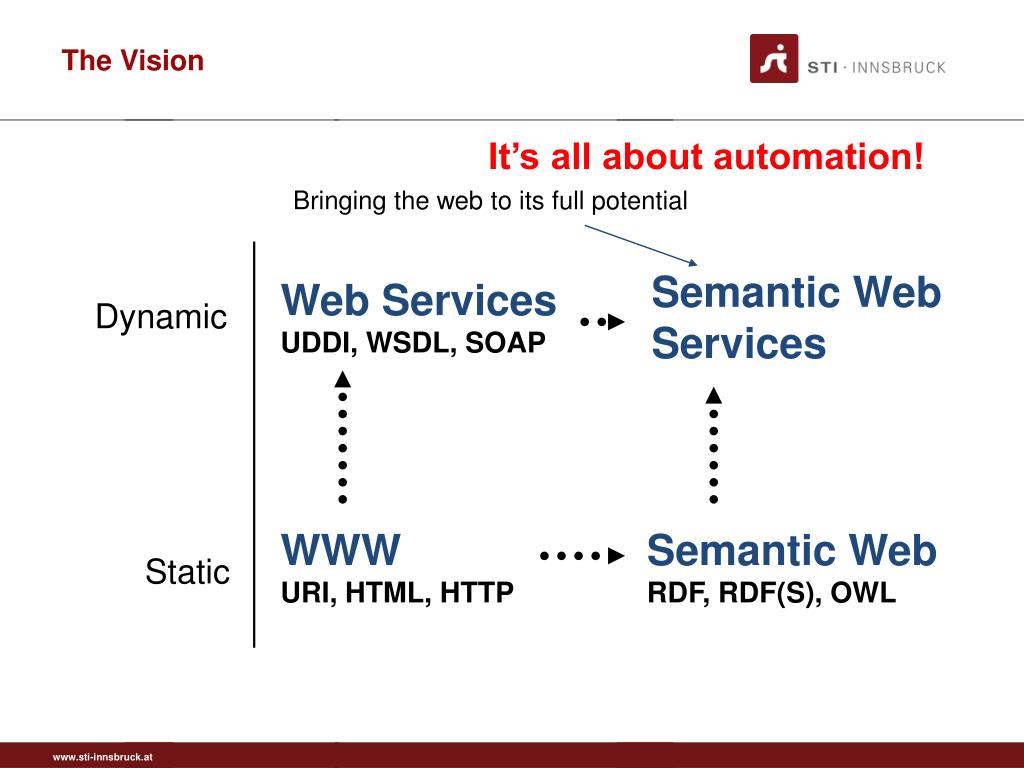 The Vision

STI · INNSBRUCK

It's all about automation!

Bringing the web to its full potential

Dynamic

Web Services
UDDI, WSDL, SOAP

Semantic Web Services

Static

WWW
URI, HTML, HTTP

Semantic Web
RDF, RDF(S), OWL

www.sti-innsbruck.at